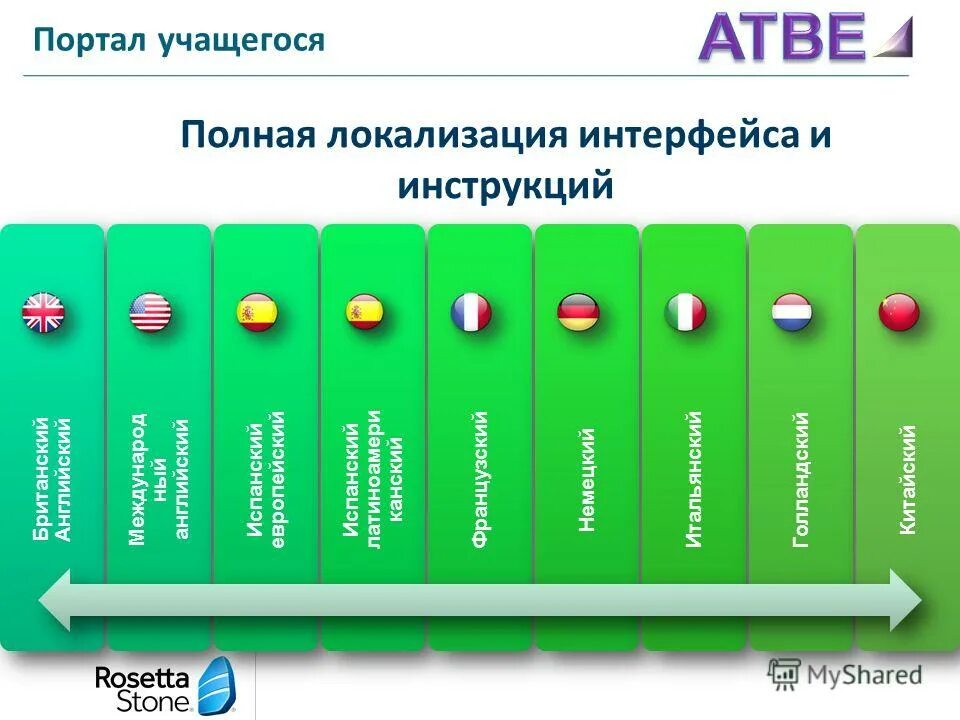 Портал учащегося

ATBE

Полная локализация интерфейса и инструкций

Британский Английский

Международный английский

Испанский европейский

Испанский латиноамериканский

Французский

Немецкий

Итальянский

Голландский

Китайский

Rosetta Stone

MyShared